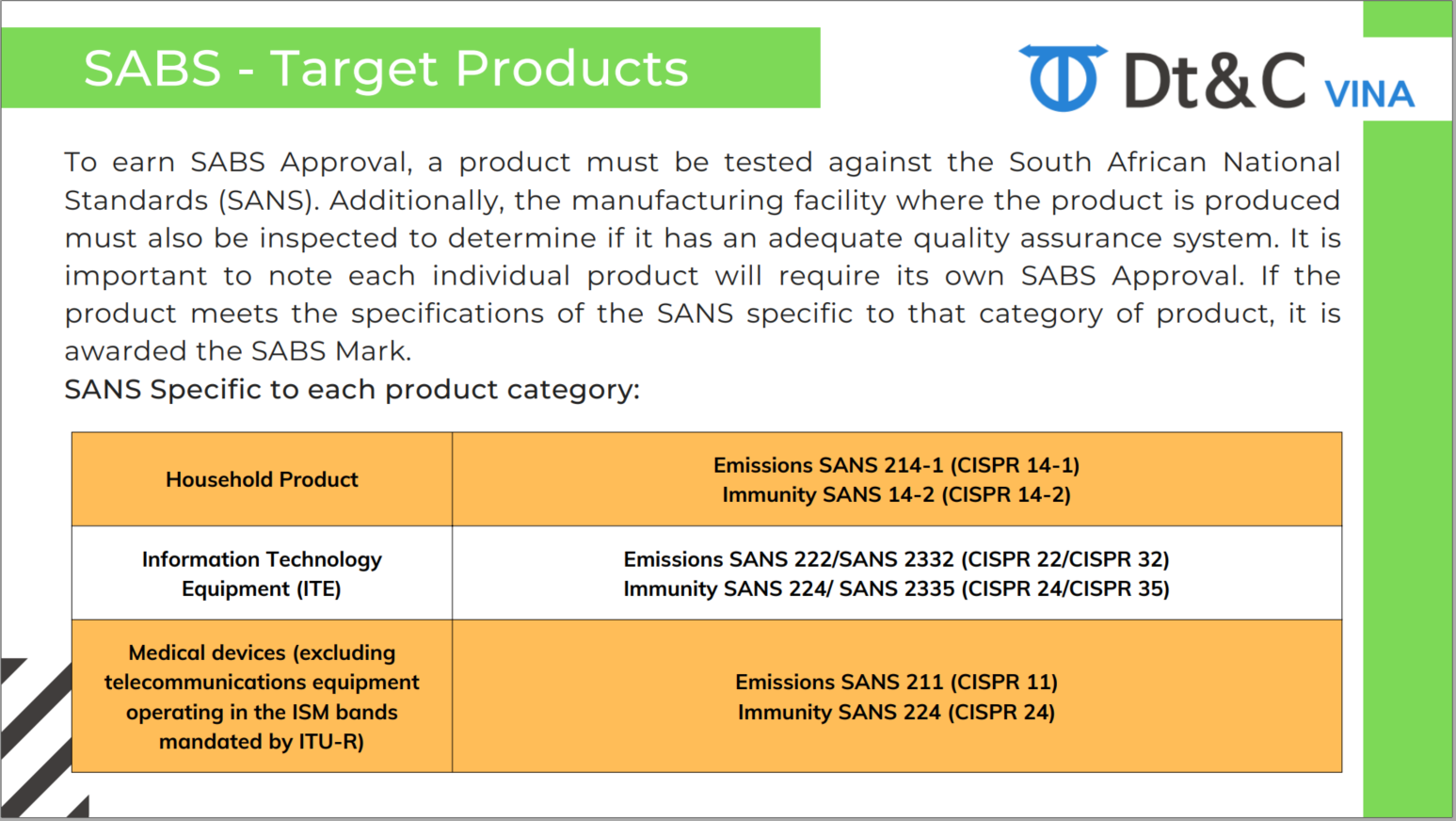 SABS - Target Products

Dt&C VINA

To earn SABS Approval, a product must be tested against the South African National Standards (SANS). Additionally, the manufacturing facility where the product is produced must also be inspected to determine if it has an adequate quality assurance system. It is important to note each individual product will require its own SABS Approval. If the product meets the specifications of the SANS specific to that category of product, it is awarded the SABS Mark.

SANS Specific to each product category:

| Household Product | Emissions SANS 214-1 (CISPR 14-1) Immunity SANS 14-2 (CISPR 14-2) |
|---|---|
| Information Technology Equipment (ITE) | Emissions SANS 222/SANS 2332 (CISPR 22/CISPR 32) Immunity SANS 224/ SANS 2335 (CISPR 24/CISPR 35) |
| Medical devices (excluding telecommunications equipment operating in the ISM bands mandated by ITU-R) | Emissions SANS 211 (CISPR 11) Immunity SANS 224 (CISPR 24) |